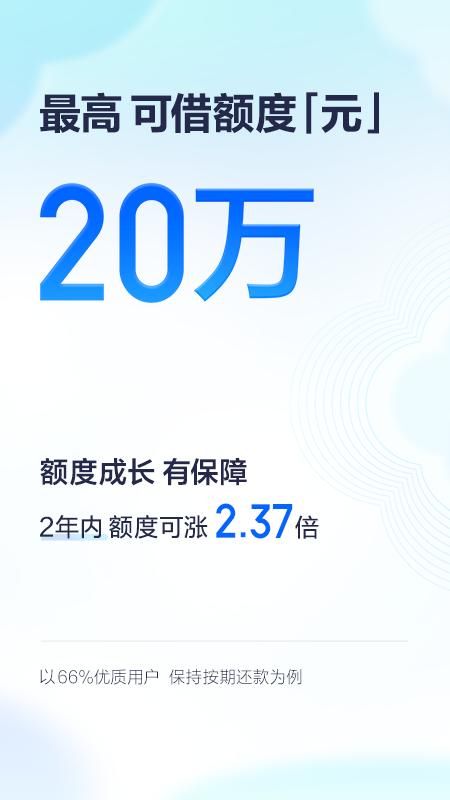 最高 可借额度「元」

20万

额度成长 有保障

2年内 额度可涨 2.37倍

以66%优质用户 保持按期还款为例